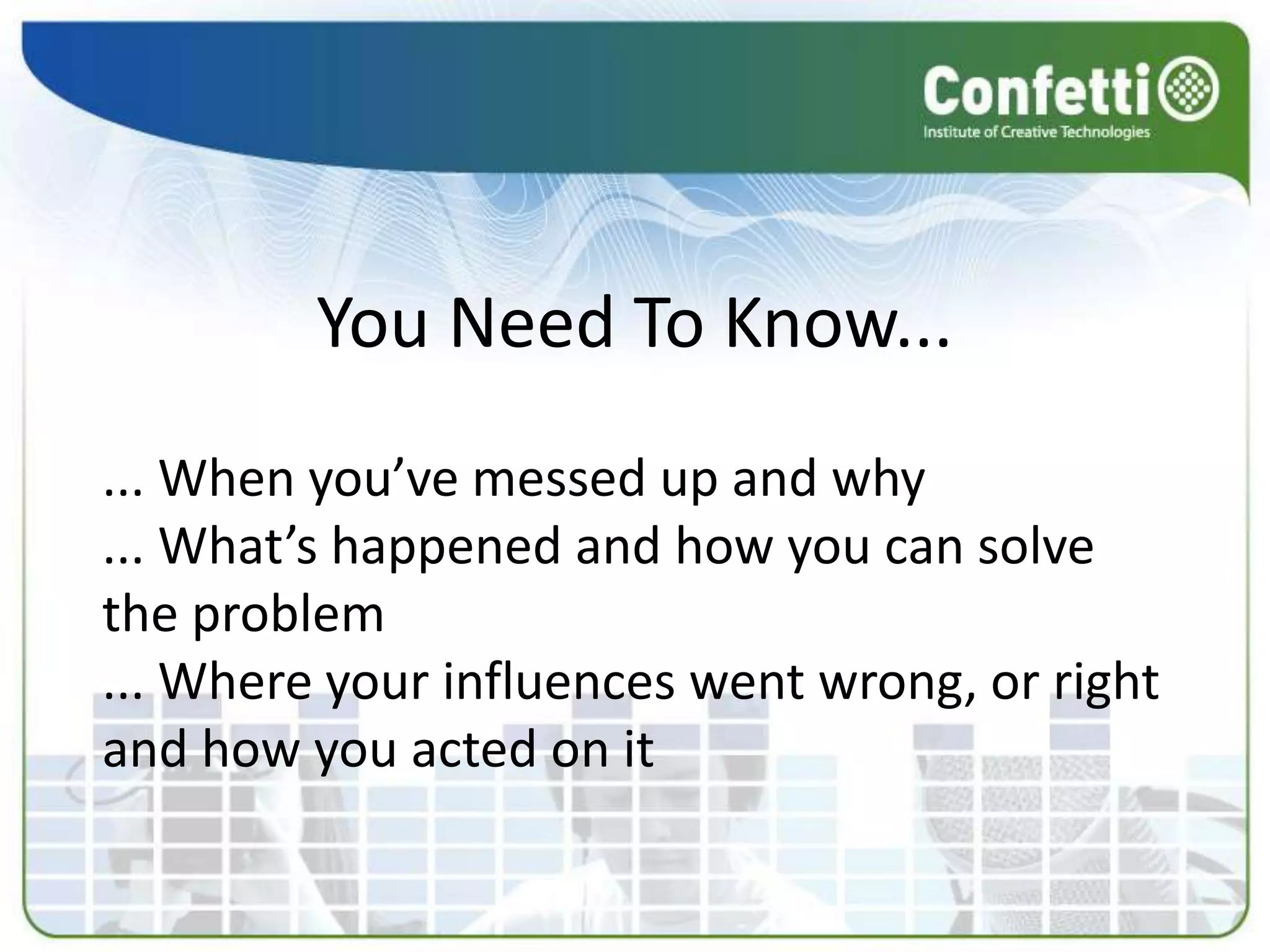 Confetti
Institute of Creative Technologies

You Need To Know...

... When you’ve messed up and why
... What’s happened and how you can solve the problem
... Where your influences went wrong, or right and how you acted on it